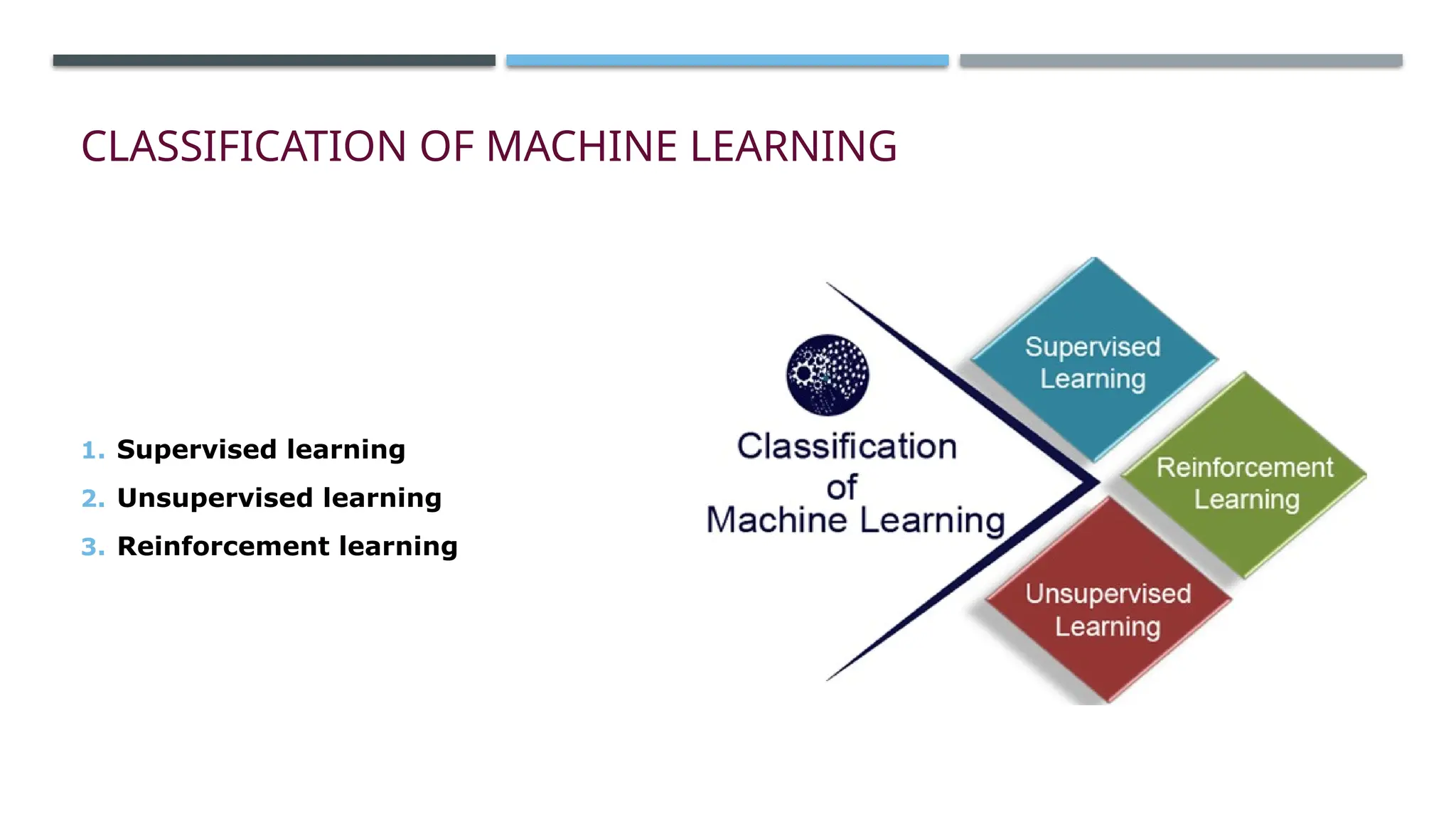 CLASSIFICATION OF MACHINE LEARNING

1. Supervised learning
2. Unsupervised learning
3. Reinforcement learning

Classification of Machine Learning

Supervised Learning

Reinforcement Learning

Unsupervised Learning